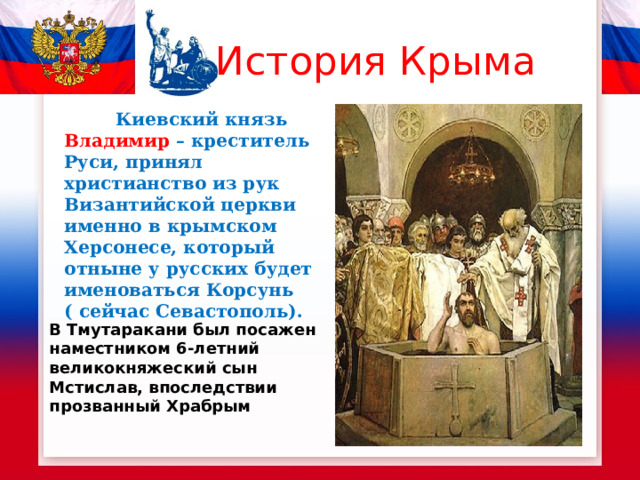 История Крыма

Киевский князь Владимир – креститель Руси, принял христианство из рук Византийской церкви именно в крымском Херсонесе, который отныне у русских будет именоваться Корсунь ( сейчас Севастополь).

В Тмутаракани был посажен наместником 6-летний великокняжеский сын Мстислав, впоследствии прозванный Храбрым